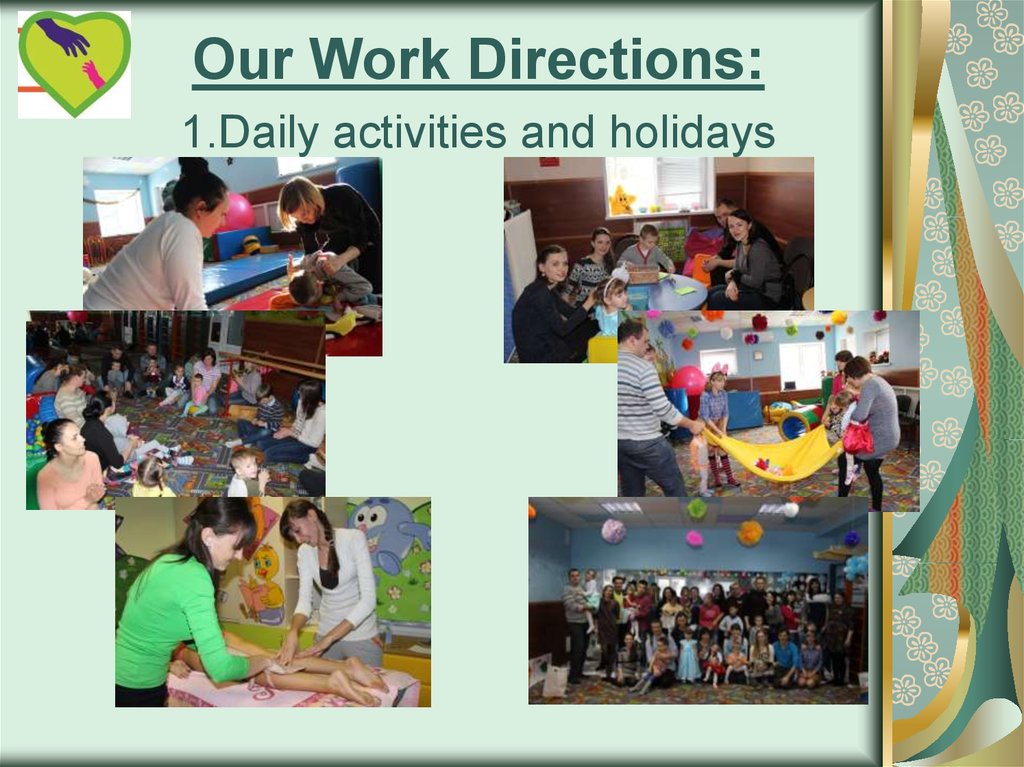 Our Work Directions:
1.Daily activities and holidays